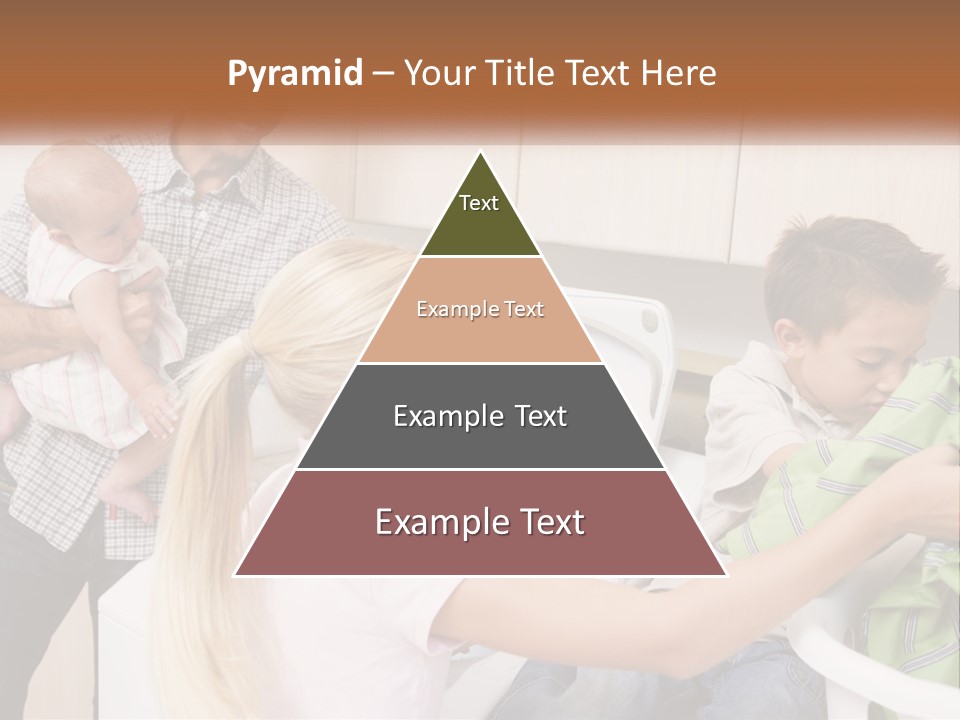 Pyramid – Your Title Text Here

Text

Example Text

Example Text

Example Text